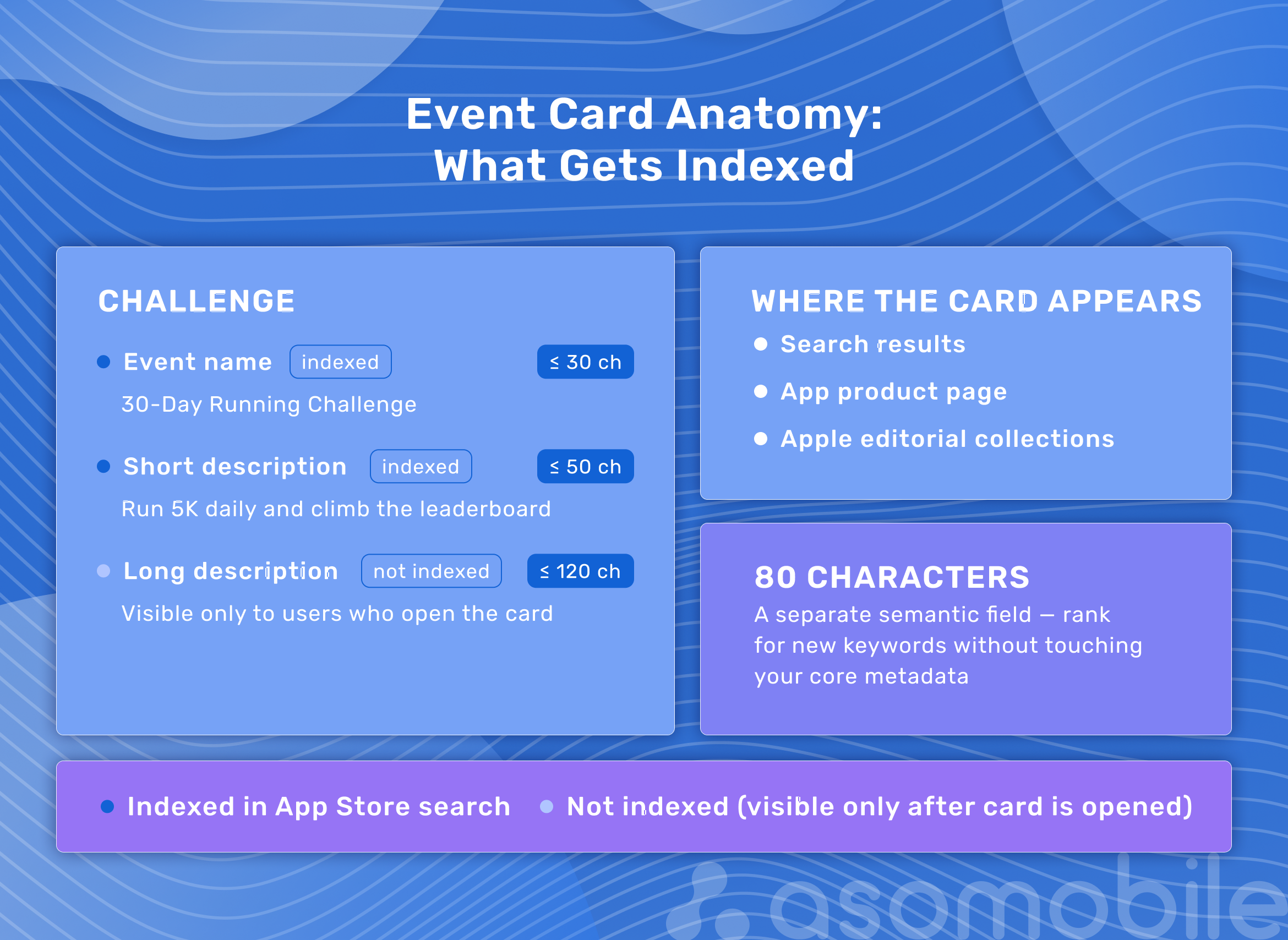 Event Card Anatomy:
What Gets Indexed

CHALLENGE

Event name indexed ≤ 30 ch
30-Day Running Challenge

Short description indexed ≤ 50 ch
Run 5K daily and climb the leaderboard

Long description not indexed ≤ 120 ch
Visible only to users who open the card

WHERE THE CARD APPEARS
Search results
App product page
Apple editorial collections

80 CHARACTERS
A separate semantic field — rank for new keywords without touching your core metadata

Indexed in App Store search
Not indexed (visible only after card is opened)

asomobile